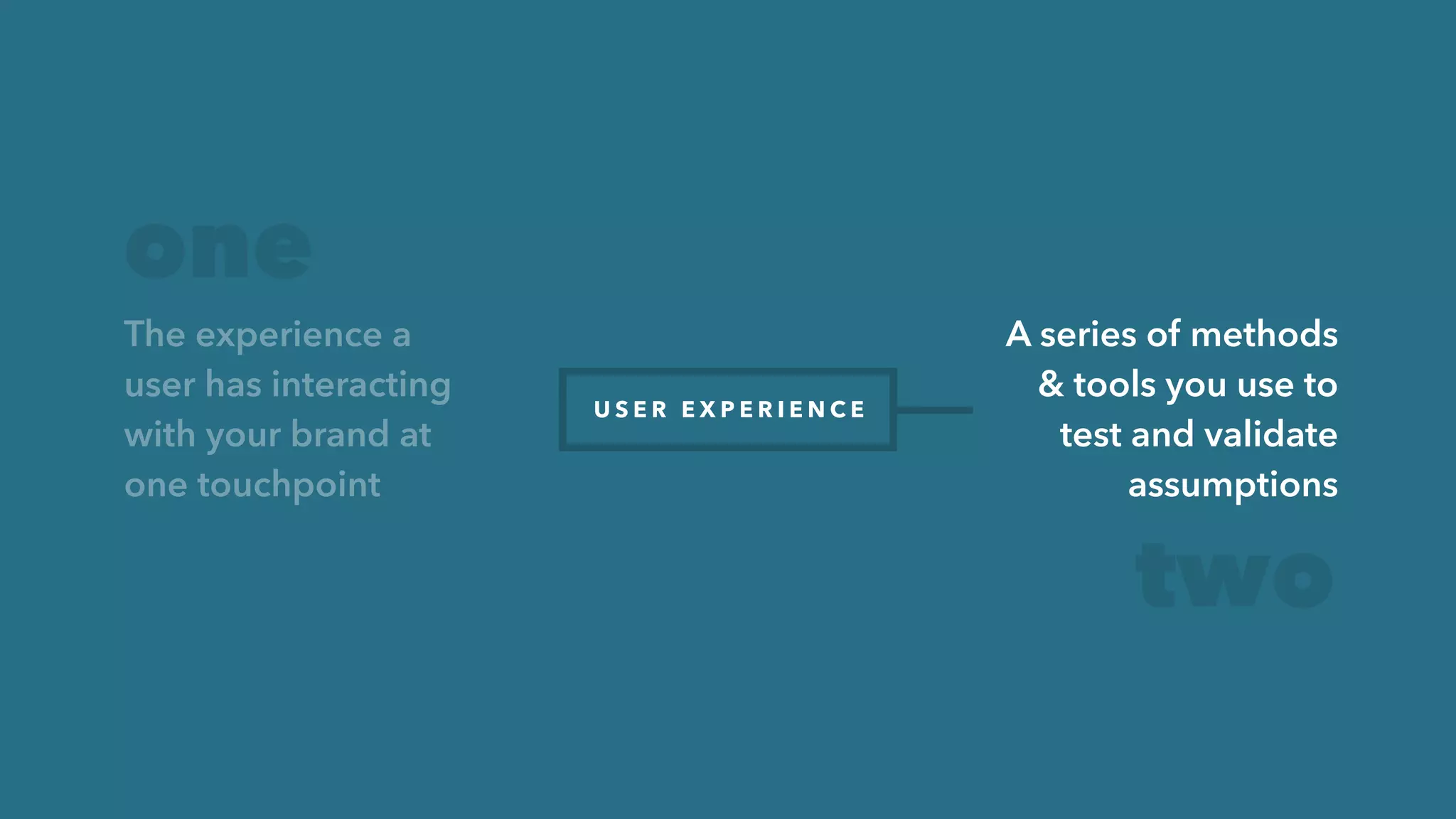 one

The experience a user has interacting with your brand at one touchpoint

USER EXPERIENCE

A series of methods & tools you use to test and validate assumptions

two